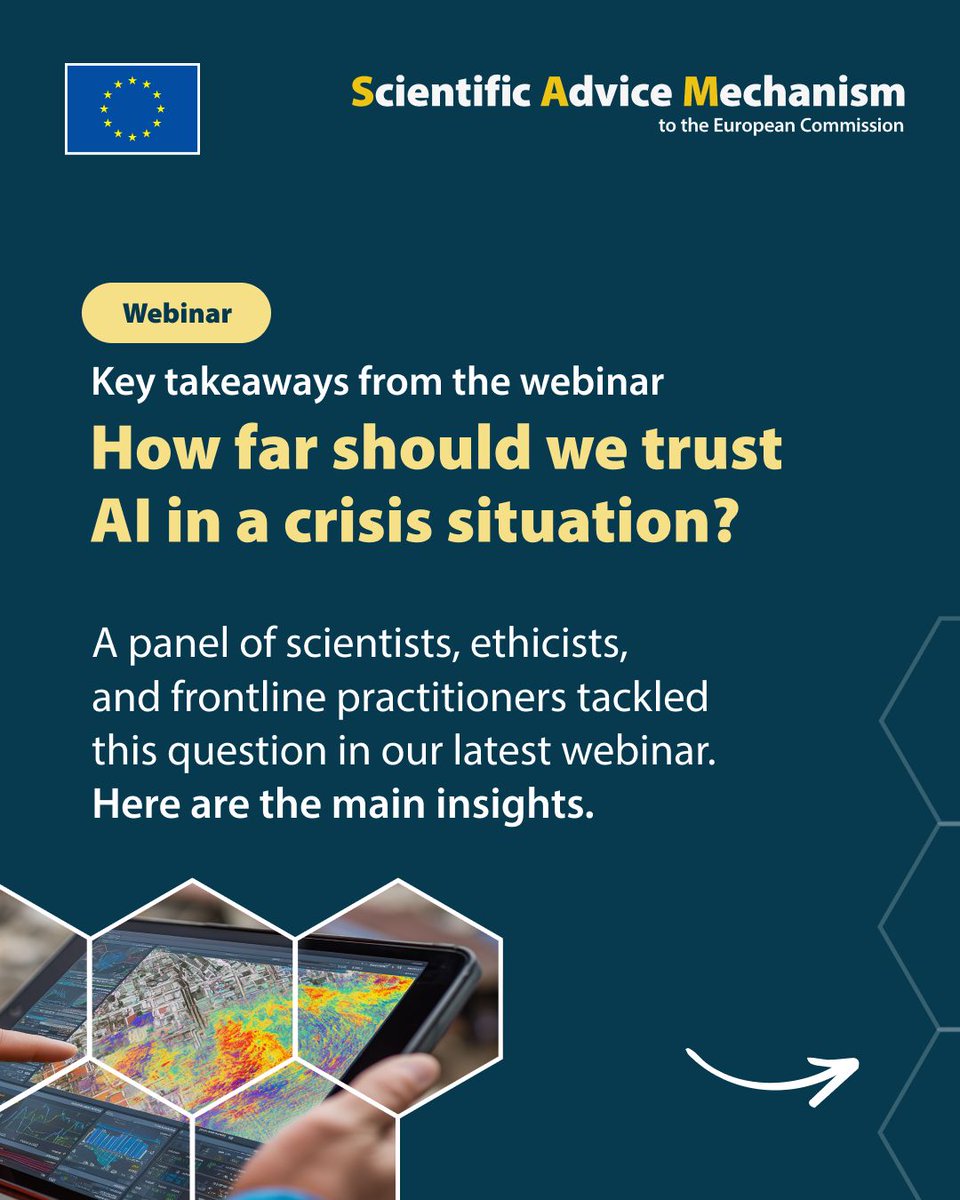 Scientific Advice Mechanism
to the European Commission

Webinar

Key takeaways from the webinar

How far should we trust AI in a crisis situation?

A panel of scientists, ethicists, and frontline practitioners tackled this question in our latest webinar. Here are the main insights.